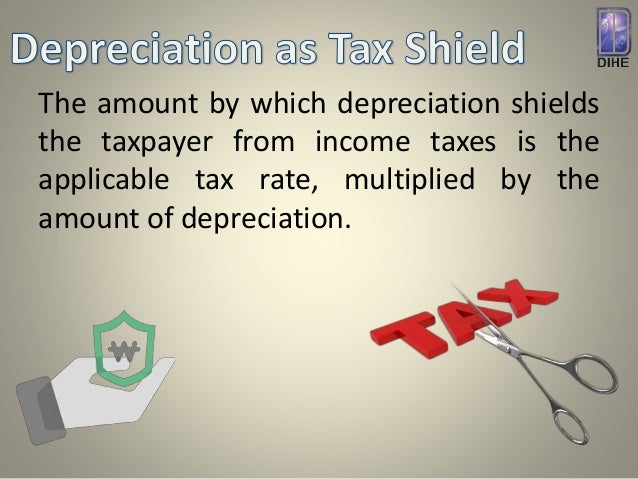 Depreciation as Tax Shield

DIHE

The amount by which depreciation shields the taxpayer from income taxes is the applicable tax rate, multiplied by the amount of depreciation.

₩

TAX